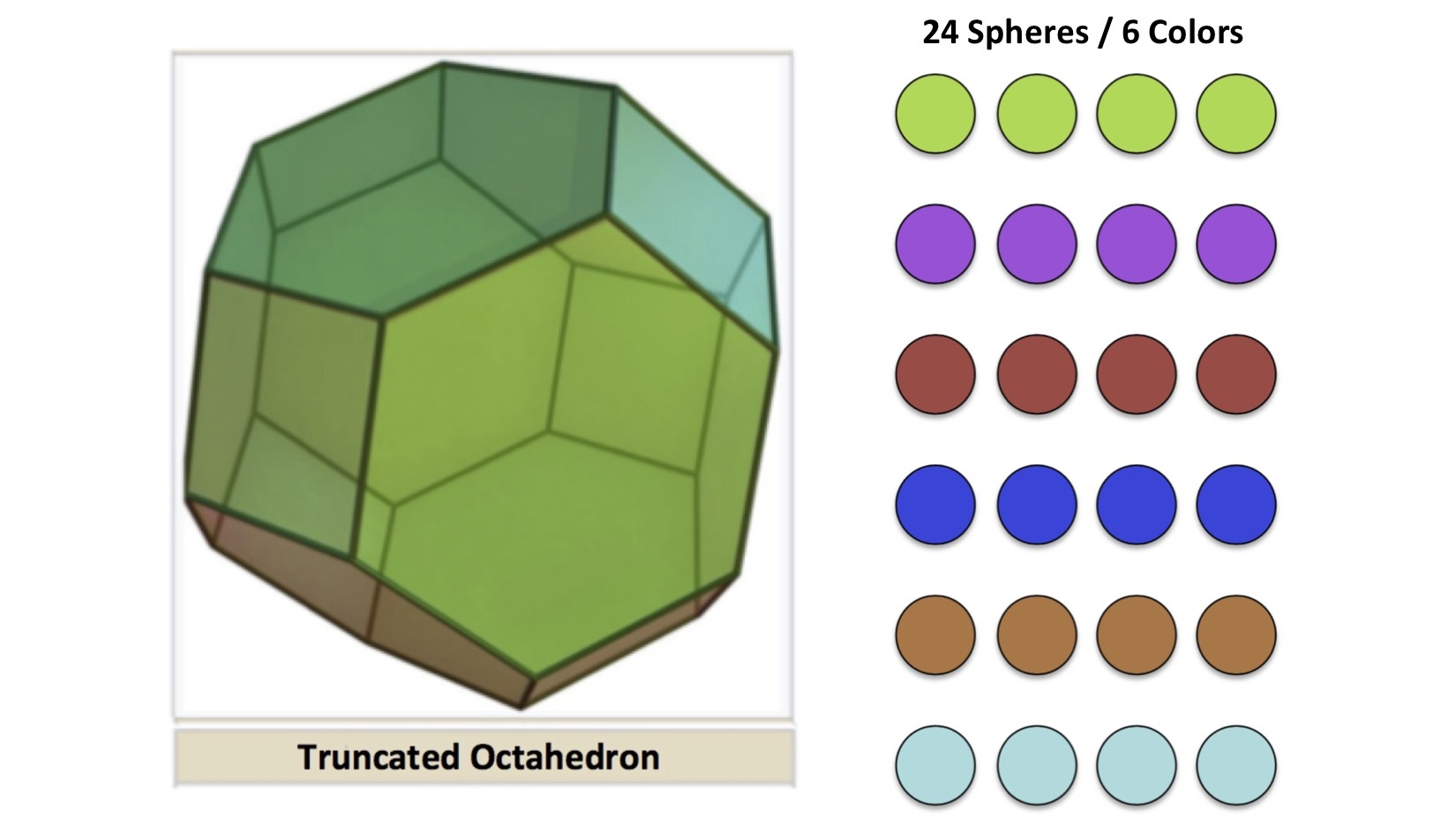 Truncated Octahedron

24 Spheres / 6 Colors